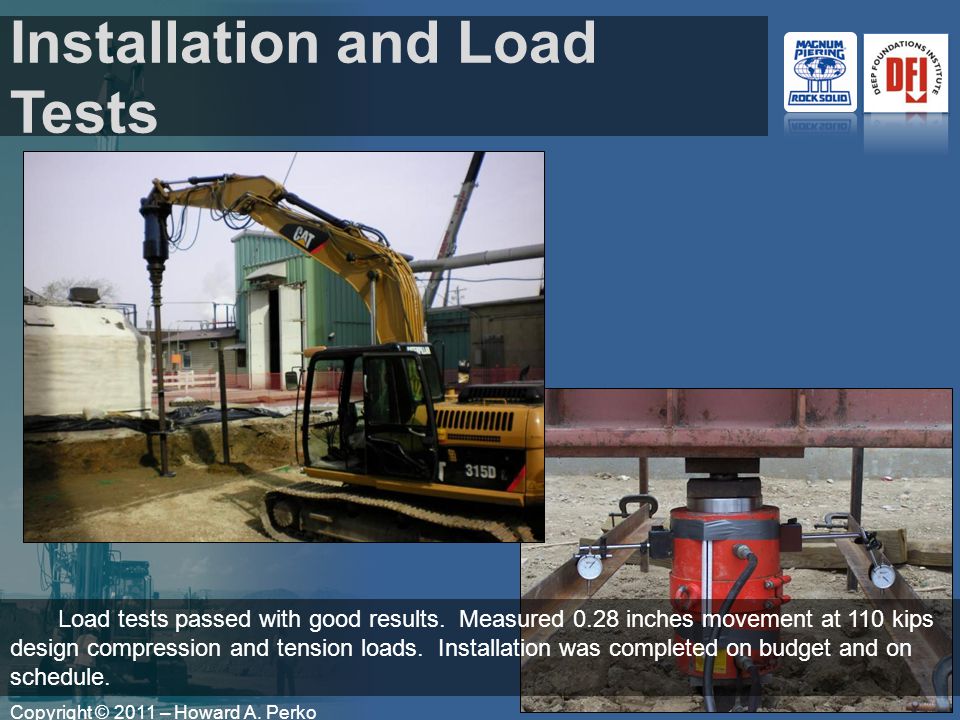 Installation and Load Tests

MAGNUM PIERING ROCK SOLID

DEEP FOUNDATIONS INSTITUTE DFI

CAT

315D

Load tests passed with good results. Measured 0.28 inches movement at 110 kips design compression and tension loads. Installation was completed on budget and on schedule.

Copyright © 2011 – Howard A. Perko